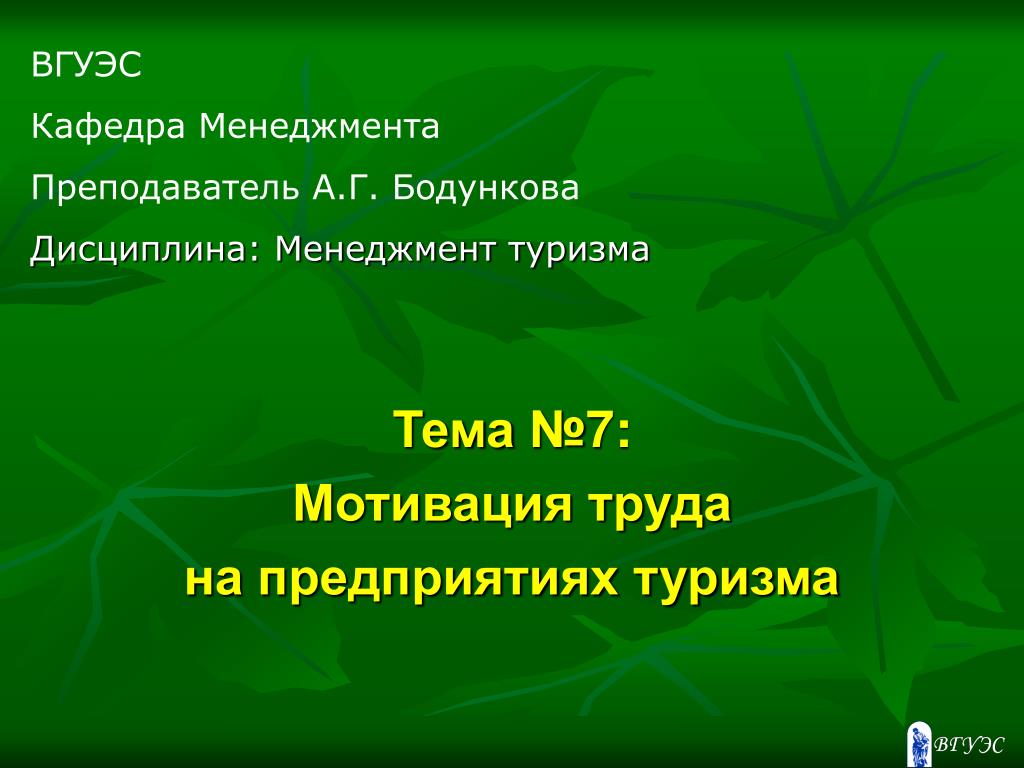 ВГУЭС

Кафедра Менеджмента

Преподаватель А.Г. Бодункова

Дисциплина: Менеджмент туризма

Тема №7:
Мотивация труда
на предприятиях туризма

ВГУЭС